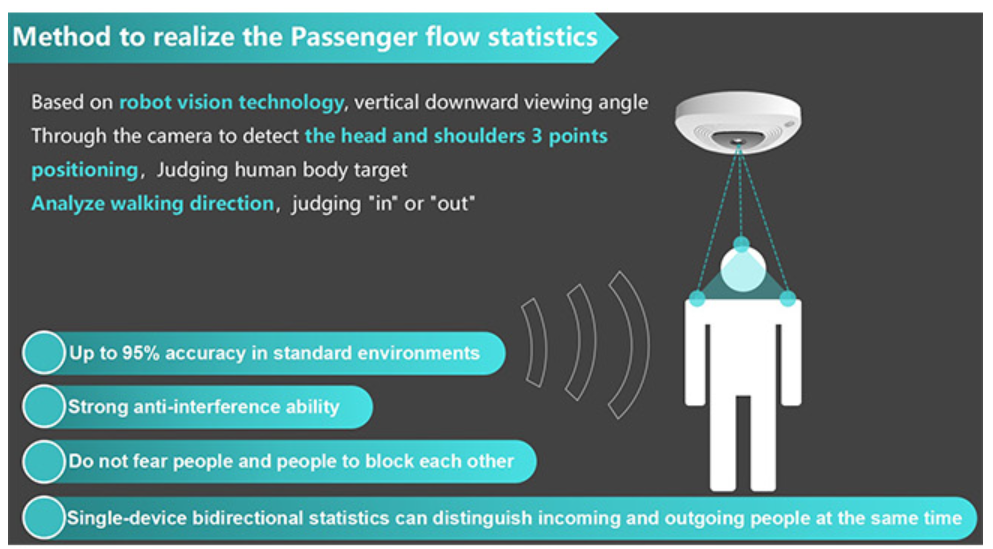 Method to realize the Passenger flow statistics

Based on robot vision technology, vertical downward viewing angle Through the camera to detect the head and shoulders 3 points positioning, Judging human body target Analyze walking direction, judging "in" or "out"

Up to 95% accuracy in standard environments

Strong anti-interference ability

Do not fear people and people to block each other

Single-device bidirectional statistics can distinguish incoming and outgoing people at the same time